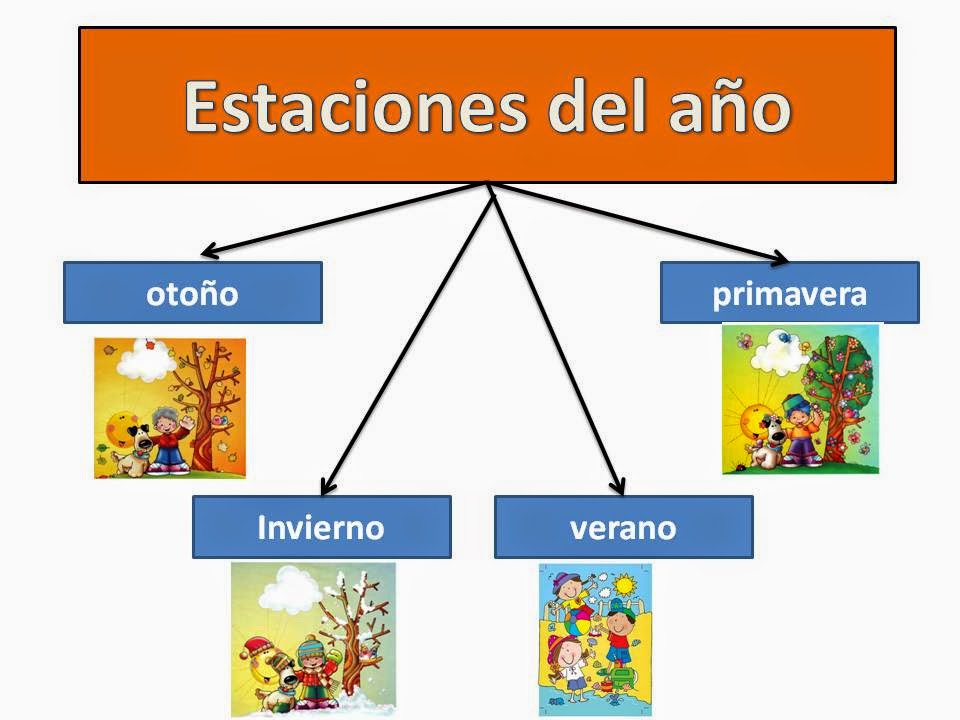 Estaciones del año

otoño

primavera

Invierno

verano